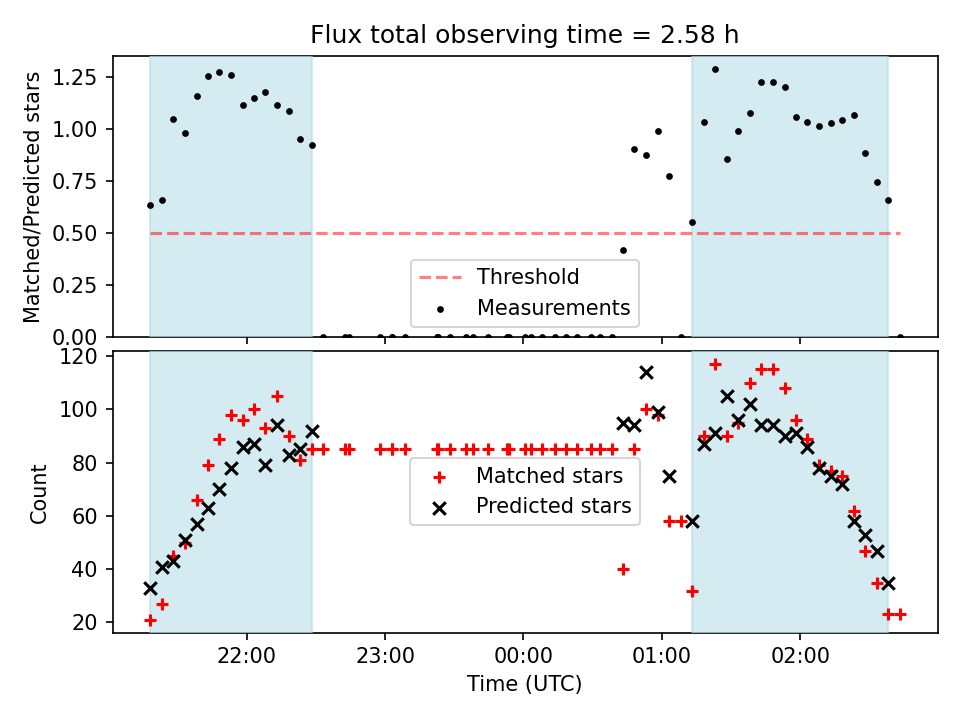 Flux total observing time = 2.58 h

Matched/Predicted stars

1.25
1.00
0.75
0.50
0.25
0.00

Threshold
Measurements

Count

120
100
80
60
40
20

Matched stars
Predicted stars

22:00
23:00
00:00
01:00
02:00

Time (UTC)